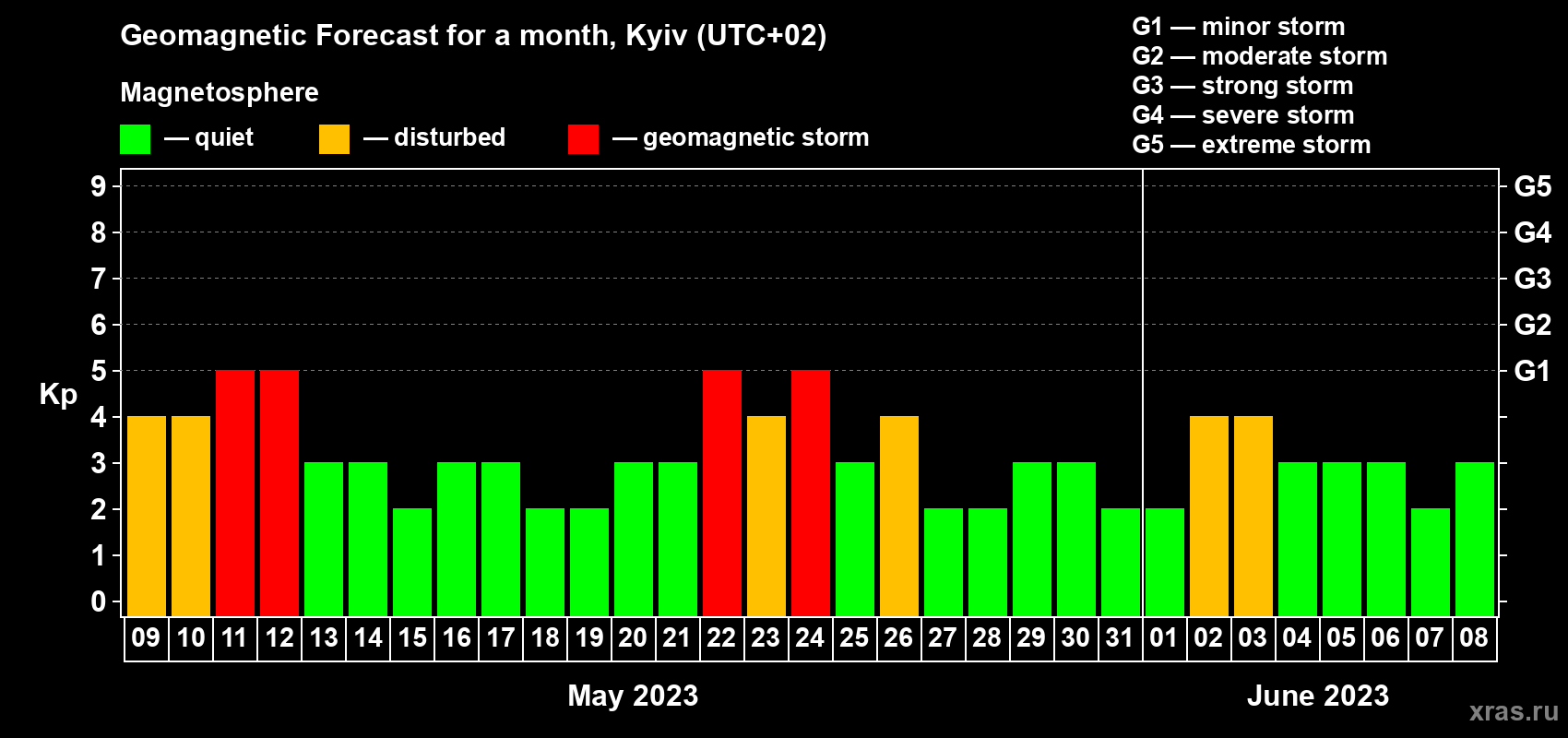 Geomagnetic Forecast for a month, Kyiv (UTC+02)

Magnetosphere

— quiet — disturbed — geomagnetic storm

G1 — minor storm
G2 — moderate storm
G3 — strong storm
G4 — severe storm
G5 — extreme storm

Kp

9
8
7
6
5
4
3
2
1
0

G5
G4
G3
G2
G1

09 10 11 12 13 14 15 16 17 18 19 20 21 22 23 24 25 26 27 28 29 30 31 01 02 03 04 05 06 07 08

May 2023

June 2023

xras.ru